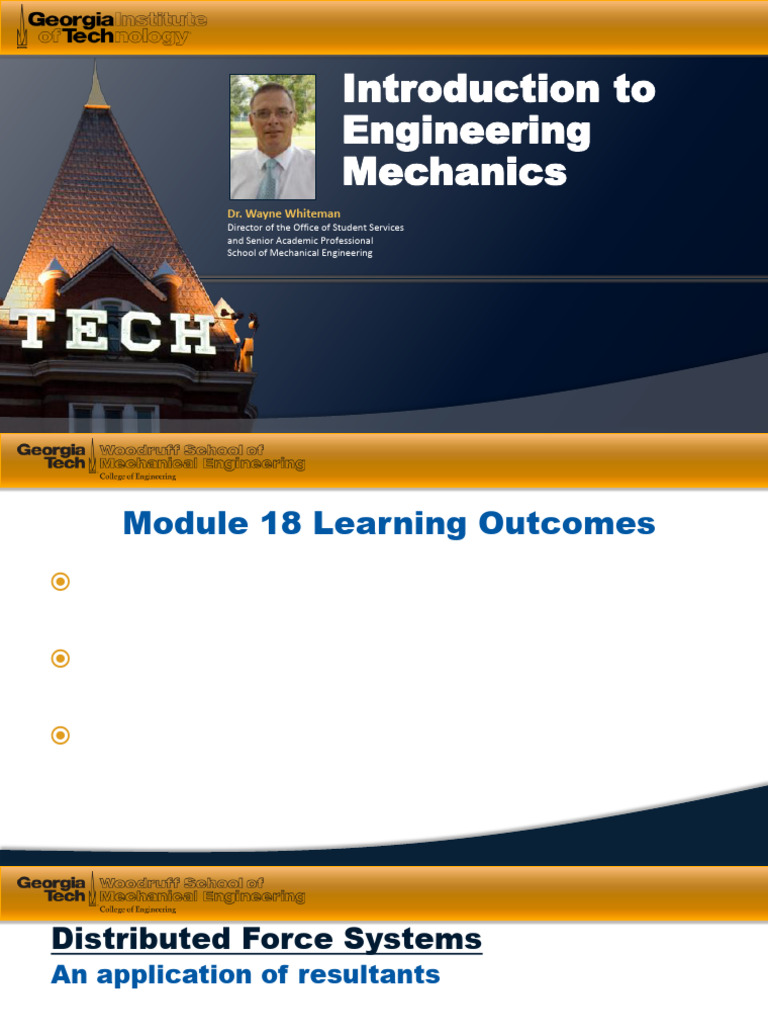 Georgia Institute of Technology

Introduction to Engineering Mechanics

Dr. Wayne Whiteman
Director of the Office of Student Services and Senior Academic Professional
School of Mechanical Engineering

TECH

Georgia Tech Woodruff School of Mechanical Engineering
College of Engineering

Module 18 Learning Outcomes

Georgia Tech Woodruff School of Mechanical Engineering
College of Engineering

Distributed Force Systems
An application of resultants